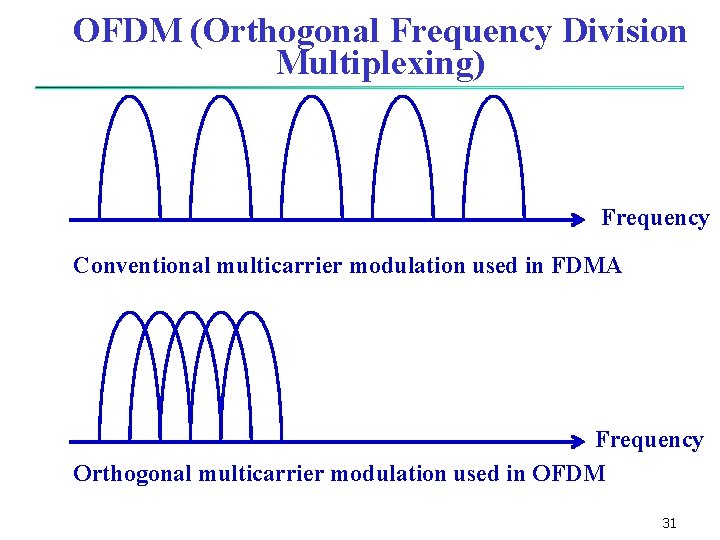 OFDM (Orthogonal Frequency Division Multiplexing)

Frequency

Conventional multicarrier modulation used in FDMA

Frequency

Orthogonal multicarrier modulation used in OFDM

31